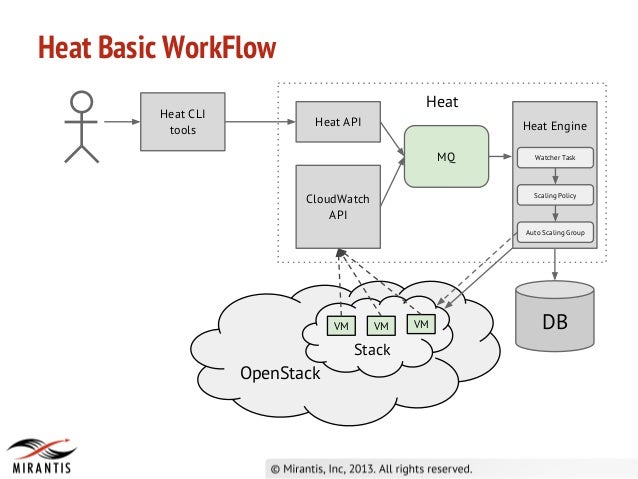 Heat Basic WorkFlow

Heat CLI tools

Heat

Heat API

CloudWatch API

MQ

Heat Engine

Watcher Task

Scaling Policy

Auto Scaling Group

VM

VM

VM

Stack

OpenStack

DB

MIRANTIS

© Mirantis, Inc, 2013. All rights reserved.